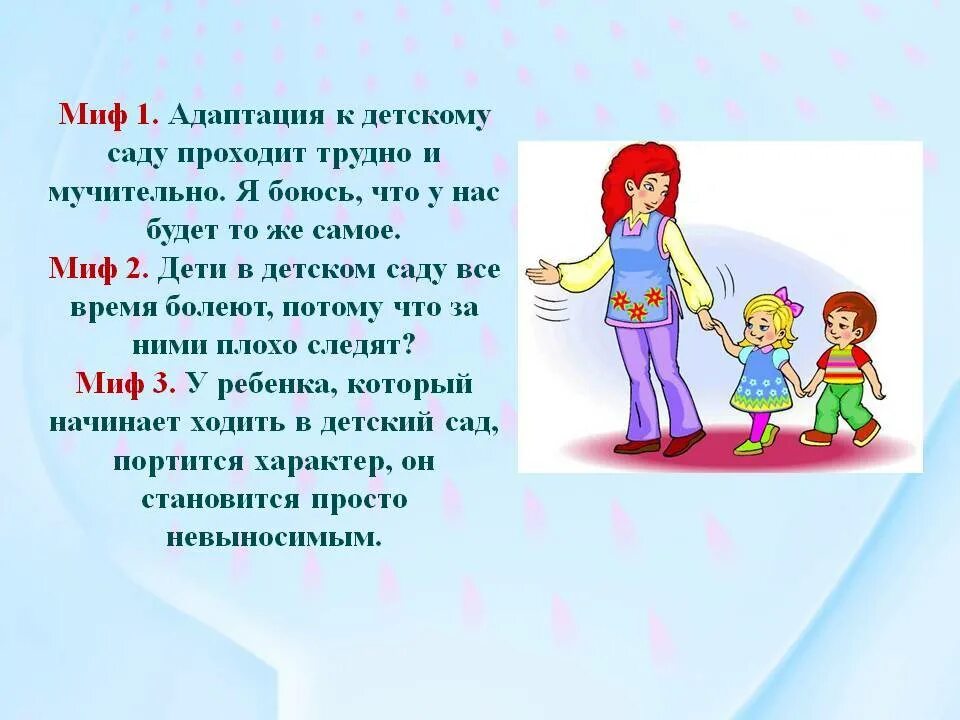 Миф 1. Адаптация к детскому саду проходит трудно и мучительно. Я боюсь, что у нас будет то же самое.
Миф 2. Дети в детском саду все время болеют, потому что за ними плохо следят?
Миф 3. У ребенка, который начинает ходить в детский сад, портится характер, он становится просто невыносимым.